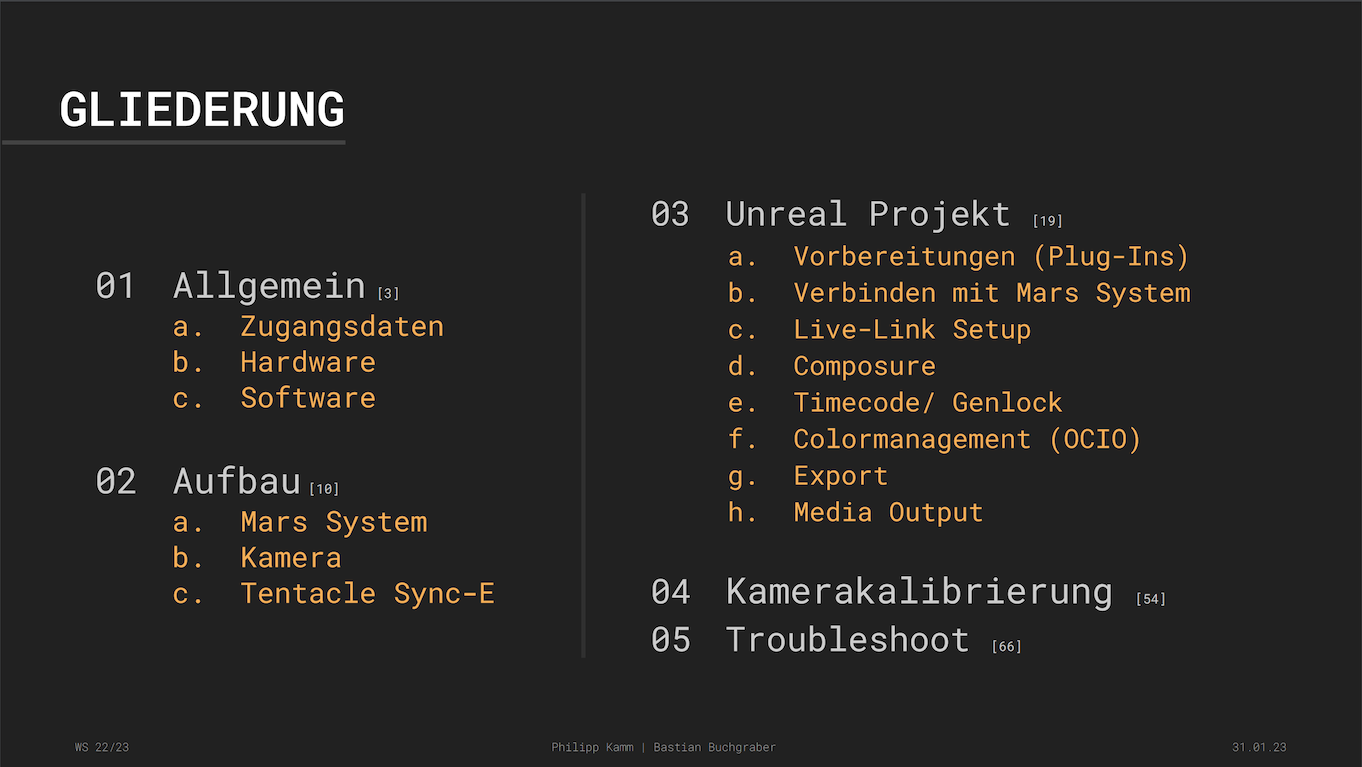 GLIEDERUNG

01 Allgemein [3]
a. Zugangsdaten
b. Hardware
c. Software

02 Aufbau [10]
a. Mars System
b. Kamera
c. Tentacle Sync-E

03 Unreal Projekt [19]
a. Vorbereitungen (Plug-Ins)
b. Verbinden mit Mars System
c. Live-Link Setup
d. Composure
e. Timecode/ Genlock
f. Colormanagement (OCIO)
g. Export
h. Media Output

04 Kamerakalibrierung [54]
05 Troubleshoot [66]

WS 22/23
Philipp Kamm | Bastian Buchgraber
31.01.23